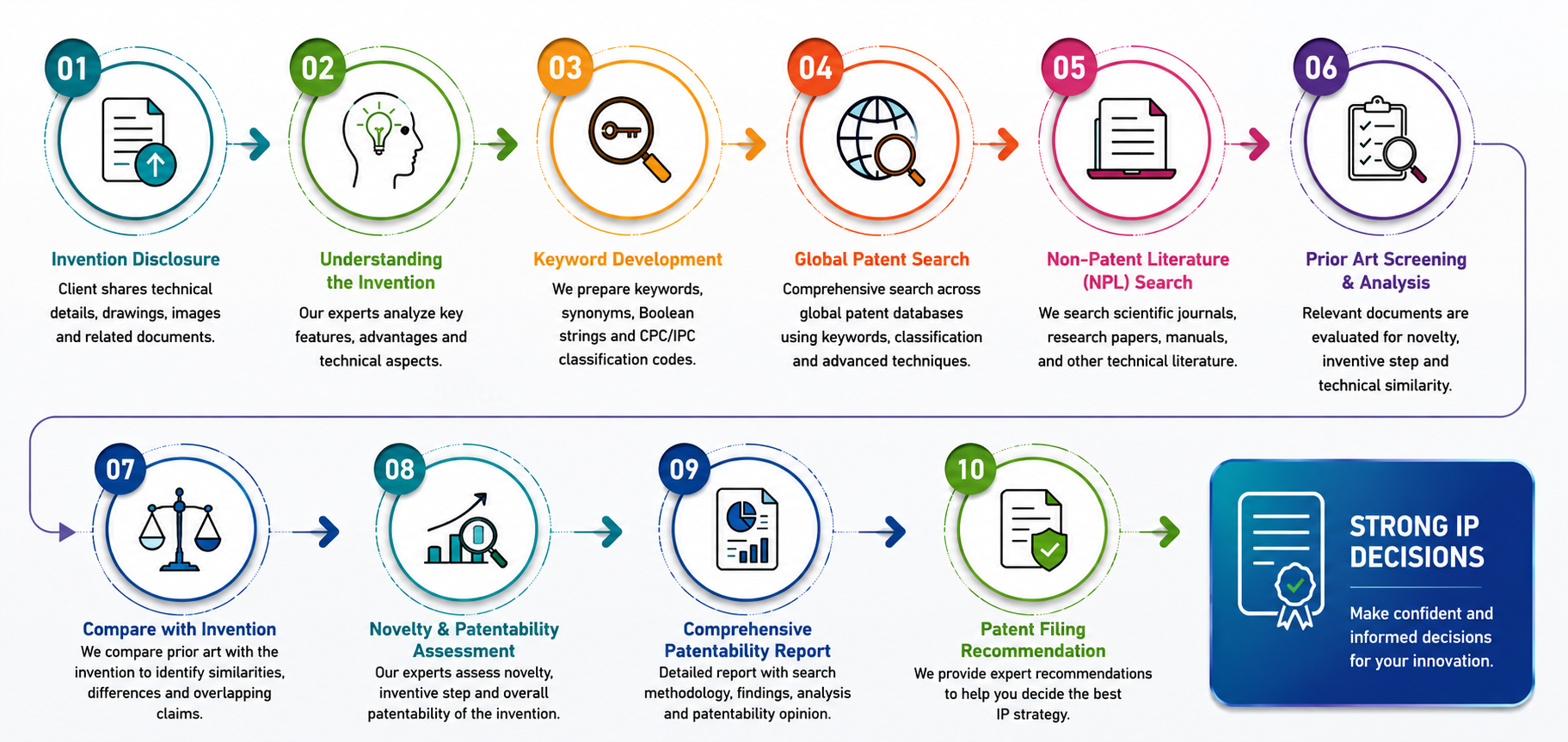 01

Invention Disclosure
Client shares technical details, drawings, images and related documents.

02

Understanding the Invention
Our experts analyze key features, advantages and technical aspects.

03

Keyword Development
We prepare keywords, synonyms, Boolean strings and CPC/IPC classification codes.

04

Global Patent Search
Comprehensive search across global patent databases using keywords, classification and advanced techniques.

05

Non-Patent Literature (NPL) Search
We search scientific journals, research papers, manuals, and other technical literature.

06

Prior Art Screening & Analysis
Relevant documents are evaluated for novelty, inventive step and technical similarity.

07

Compare with Invention
We compare prior art with the invention to identify similarities, differences and overlapping claims.

08

Novelty & Patentability Assessment
Our experts assess novelty, inventive step and overall patentability of the invention.

09

Comprehensive Patentability Report
Detailed report with search methodology, findings, analysis and patentability opinion.

10

Patent Filing Recommendation
We provide expert recommendations to help you decide the best IP strategy.

STRONG IP DECISIONS
Make confident and informed decisions for your innovation.